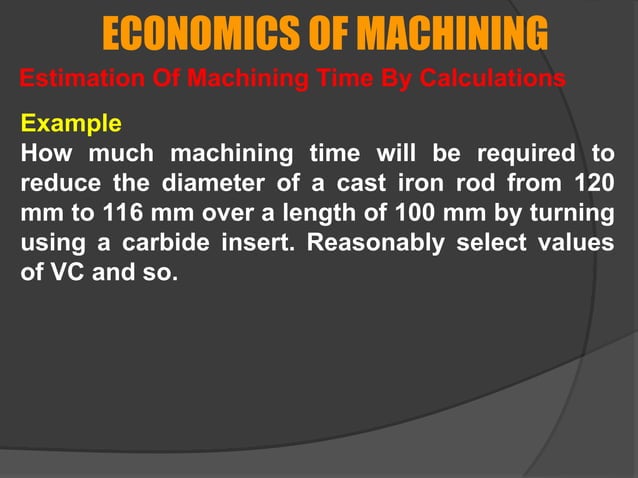 ECONOMICS OF MACHINING

Estimation Of Machining Time By Calculations

Example

How much machining time will be required to reduce the diameter of a cast iron rod from 120 mm to 116 mm over a length of 100 mm by turning using a carbide insert. Reasonably select values of VC and so.